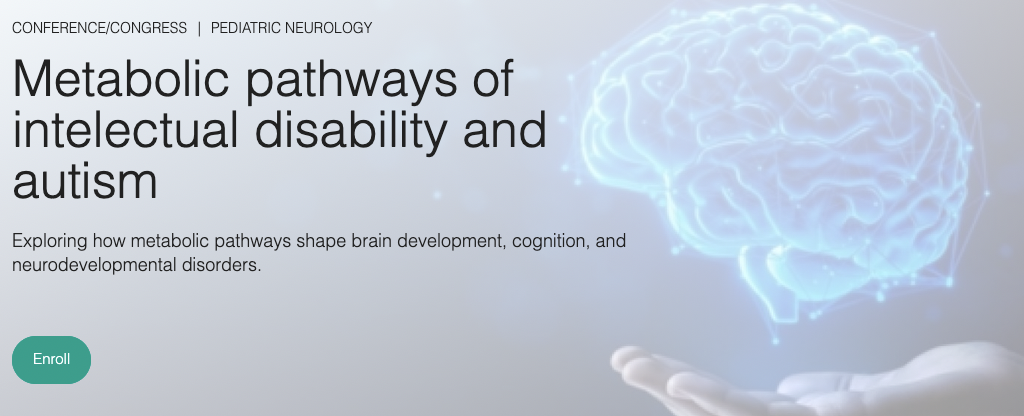 CONFERENCE/CONGRESS | PEDIATRIC NEUROLOGY

Metabolic pathways of intelectual disability and autism

Exploring how metabolic pathways shape brain development, cognition, and neurodevelopmental disorders.

Enroll